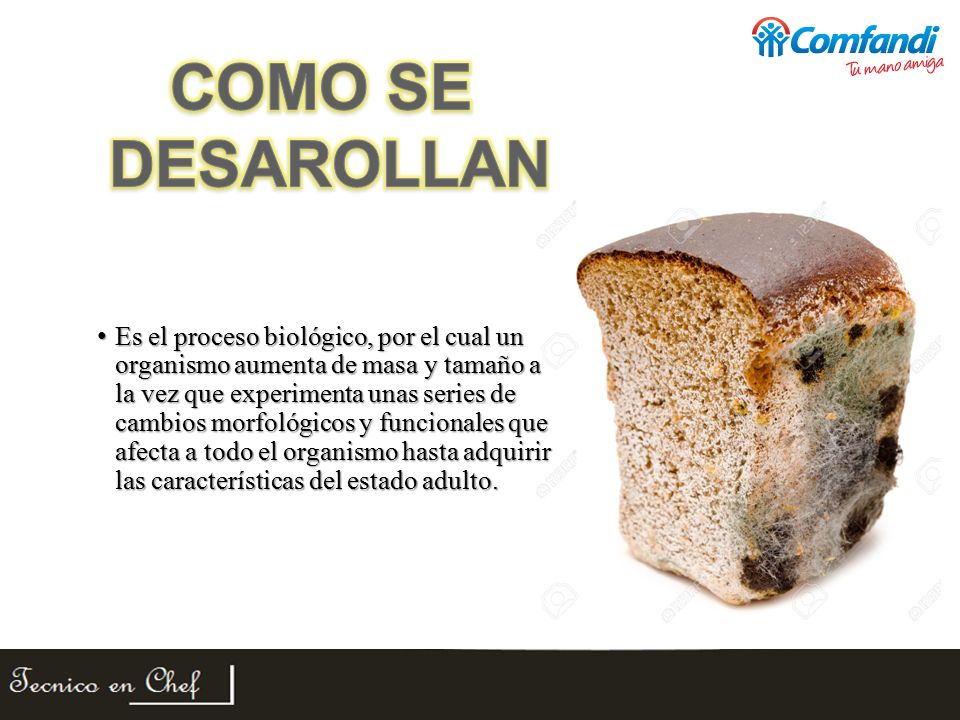 Comfandi
Tu mano amiga

COMO SE DESAROLLAN

• Es el proceso biológico, por el cual un organismo aumenta de masa y tamaño a la vez que experimenta unas series de cambios morfológicos y funcionales que afecta a todo el organismo hasta adquirir las características del estado adulto.

Tecnico en Chef